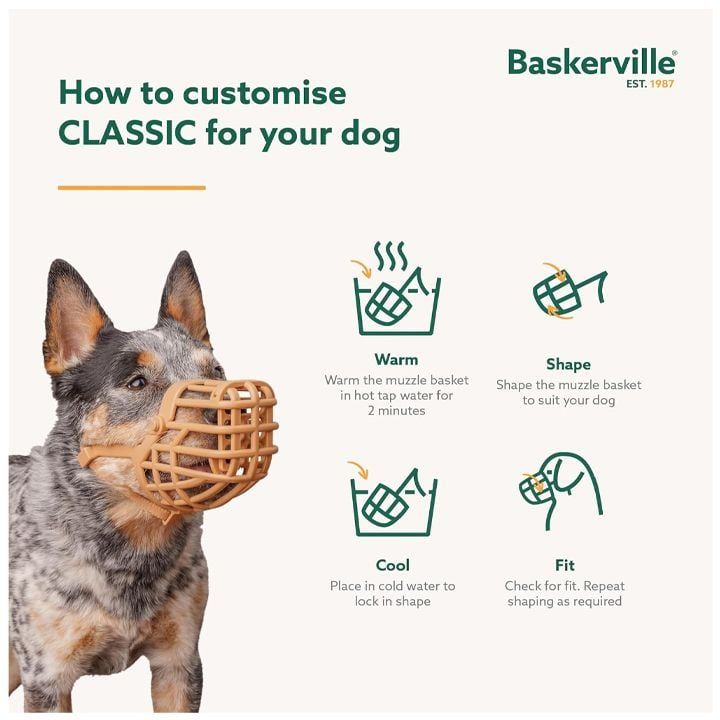 Baskerville®
EST. 1987

How to customise CLASSIC for your dog

Warm
Warm the muzzle basket in hot tap water for 2 minutes

Shape
Shape the muzzle basket to suit your dog

Cool
Place in cold water to lock in shape

Fit
Check for fit. Repeat shaping as required